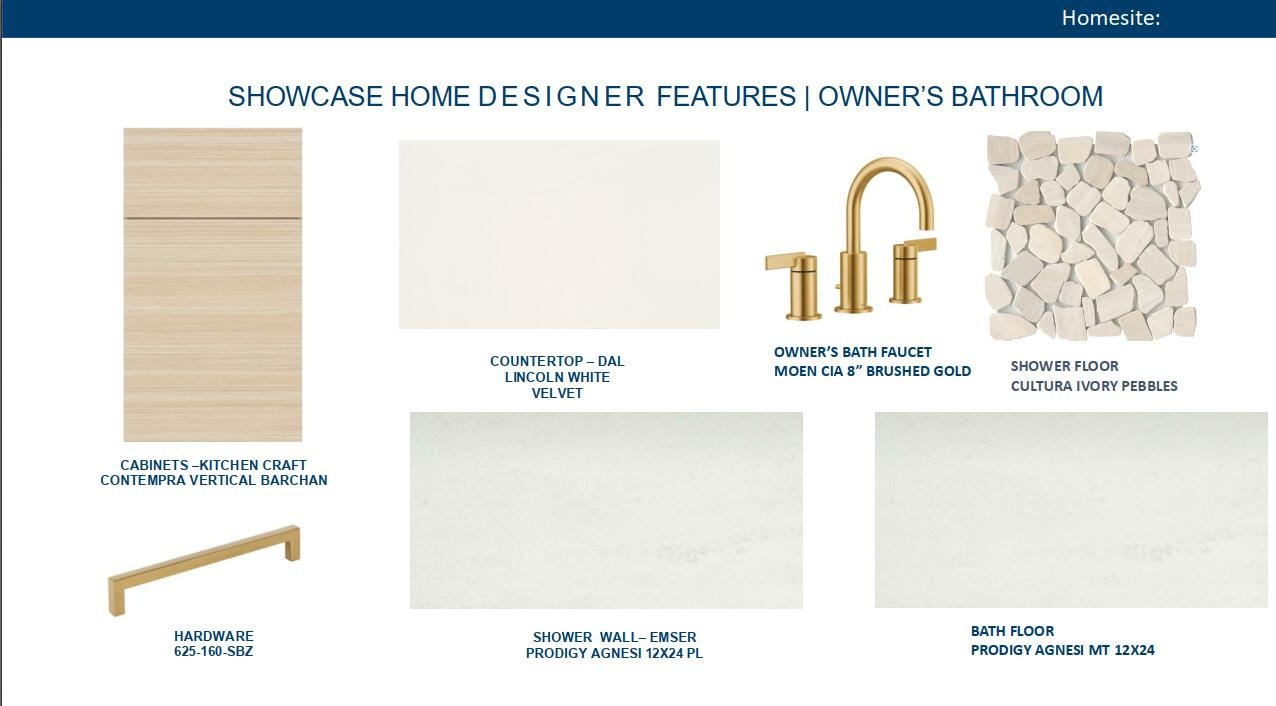 Homesite:

SHOWCASE HOME DESIGNER FEATURES | OWNER'S BATHROOM

COUNTERTOP – DAL LINCOLN WHITE VELVET

OWNER'S BATH FAUCET MOEN CIA 8" BRUSHED GOLD

SHOWER FLOOR CULTURA IVORY PEBBLES

CABINETS –KITCHEN CRAFT CONTEMPRA VERTICAL BARCHAN

HARDWARE 625-160-SBZ

SHOWER WALL– EMSER PRODIGY AGNESI 12X24 PL

BATH FLOOR PRODIGY AGNESI MT 12X24